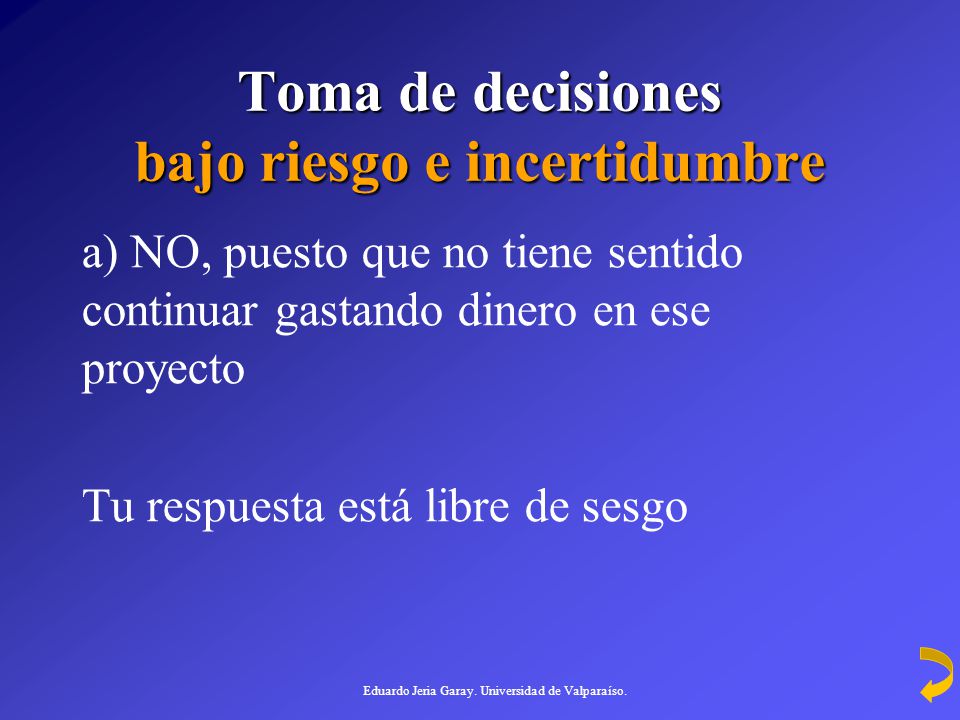 Toma de decisiones
bajo riesgo e incertidumbre

a) NO, puesto que no tiene sentido continuar gastando dinero en ese proyecto

Tu respuesta está libre de sesgo

Eduardo Jeria Garay. Universidad de Valparaíso.